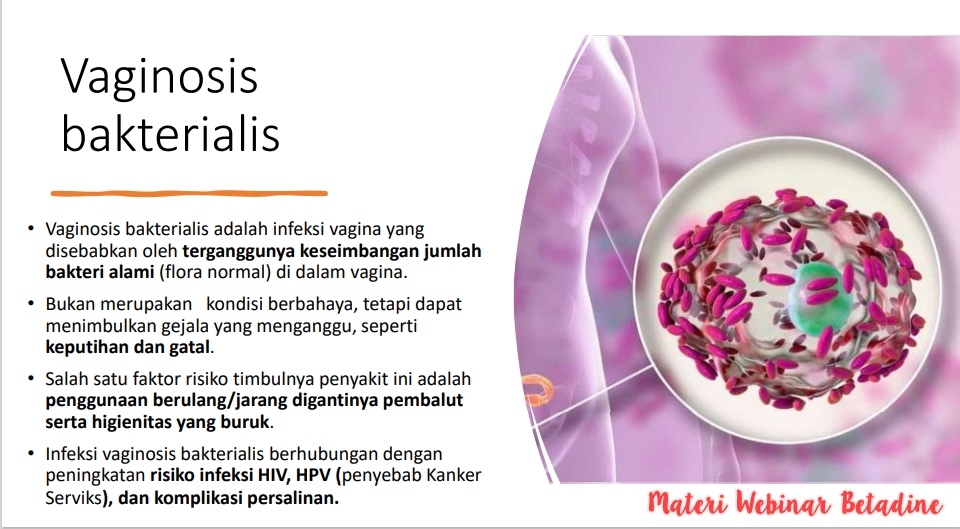 Vaginosis bakterialis

• Vaginosis bakterialis adalah infeksi vagina yang disebabkan oleh terganggunya keseimbangan jumlah bakteri alami (flora normal) di dalam vagina.

• Bukan merupakan kondisi berbahaya, tetapi dapat menimbulkan gejala yang menganggu, seperti keputihan dan gatal.

• Salah satu faktor risiko timbulnya penyakit ini adalah penggunaan berulang/jarang digantinya pembalut serta higienitas yang buruk.

• Infeksi vaginosis bakterialis berhubungan dengan peningkatan risiko infeksi HIV, HPV (penyebab Kanker Serviks), dan komplikasi persalinan.

Materi Webinar Betadine